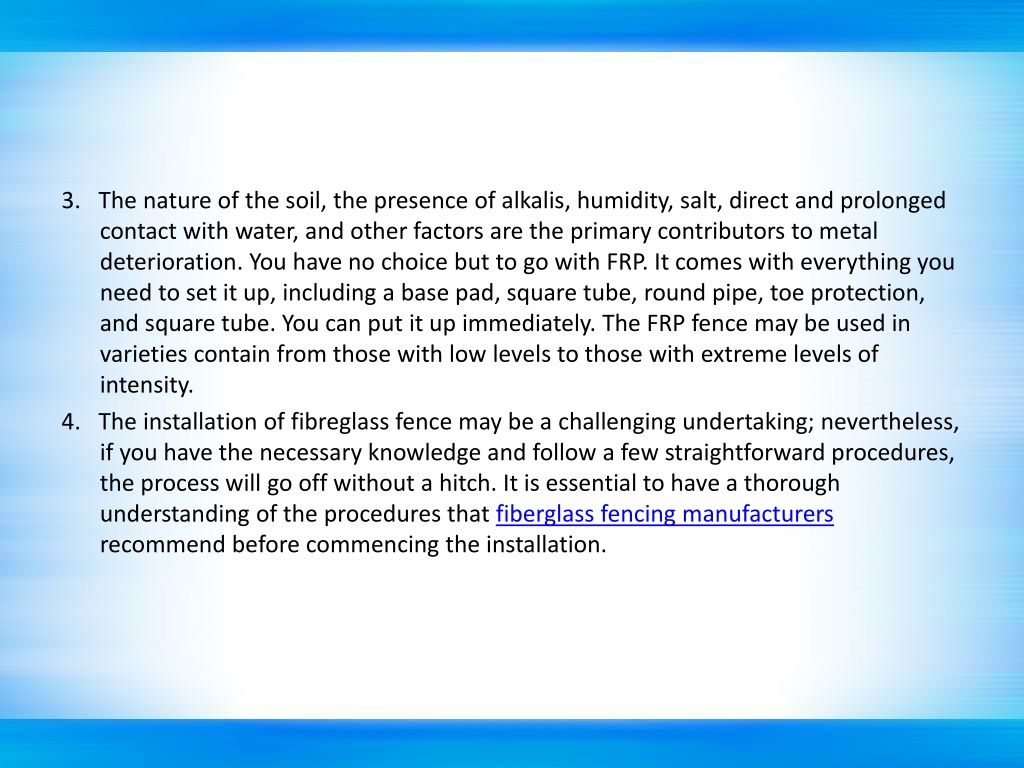 3. The nature of the soil, the presence of alkalis, humidity, salt, direct and prolonged contact with water, and other factors are the primary contributors to metal deterioration. You have no choice but to go with FRP. It comes with everything you need to set it up, including a base pad, square tube, round pipe, toe protection, and square tube. You can put it up immediately. The FRP fence may be used in varieties contain from those with low levels to those with extreme levels of intensity.

4. The installation of fibreglass fence may be a challenging undertaking; nevertheless, if you have the necessary knowledge and follow a few straightforward procedures, the process will go off without a hitch. It is essential to have a thorough understanding of the procedures that fiberglass fencing manufacturers recommend before commencing the installation.